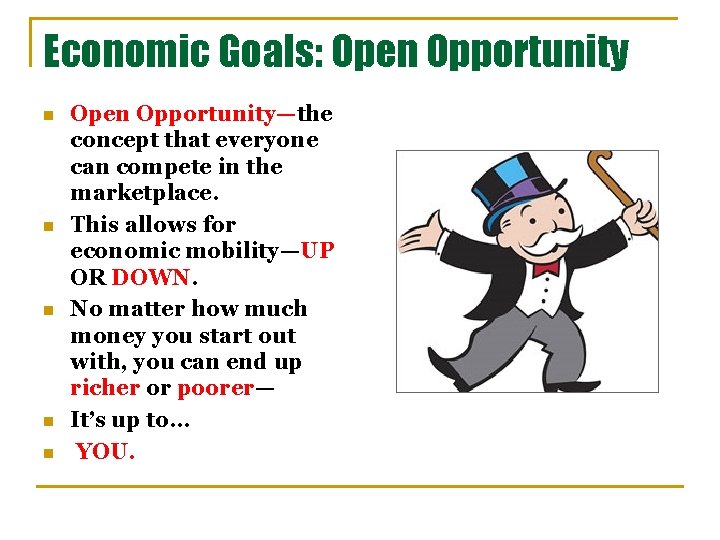 Economic Goals: Open Opportunity

- Open Opportunity—the concept that everyone can compete in the marketplace.
- This allows for economic mobility—UP OR DOWN.
- No matter how much money you start out with, you can end up richer or poorer—
- It's up to…
- YOU.